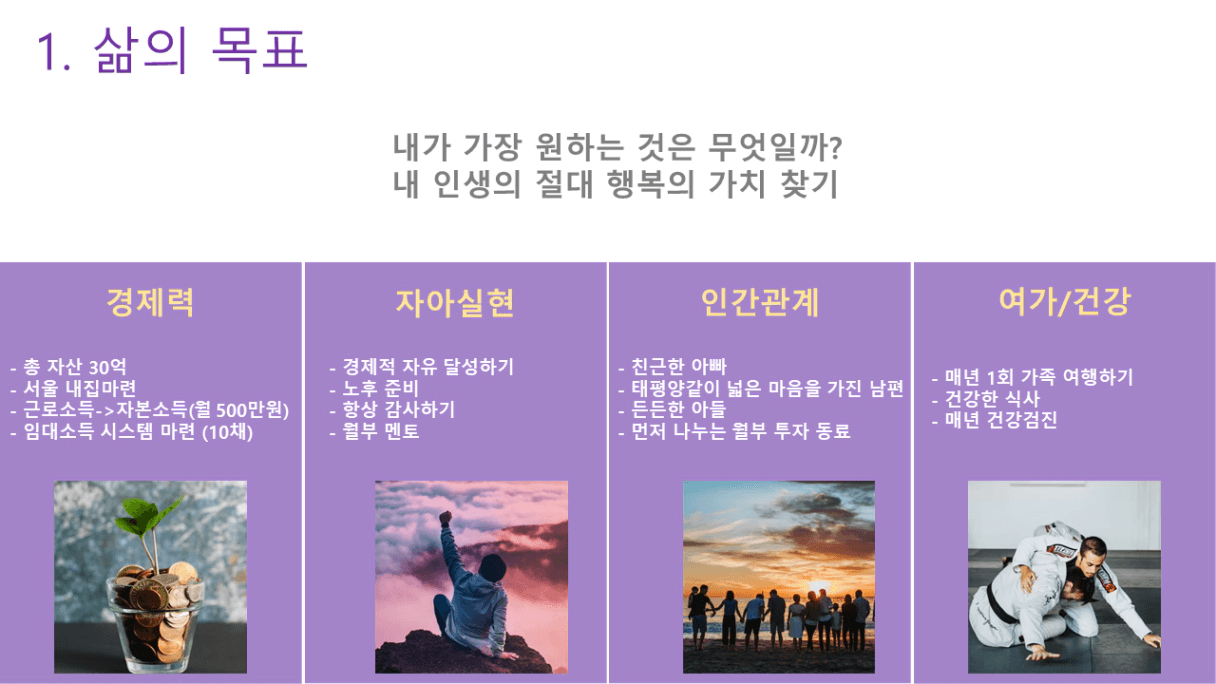 1. 삶의 목표

내가 가장 원하는 것은 무엇일까?
내 인생의 절대 행복의 가치 찾기

경제력

- 총 자산 30억
- 서울 내집마련
- 근로소득->자본소득(월 500만원)
- 임대소득 시스템 마련 (10채)

자아실현

- 경제적 자유 달성하기
- 노후 준비
- 항상 감사하기
- 월부 멘토

인간관계

- 친근한 아빠
- 태평양같이 넓은 마음을 가진 남편
- 든든한 아들
- 먼저 나누는 월부 투자 동료

여가/건강

- 매년 1회 가족 여행하기
- 건강한 식사
- 매년 건강검진